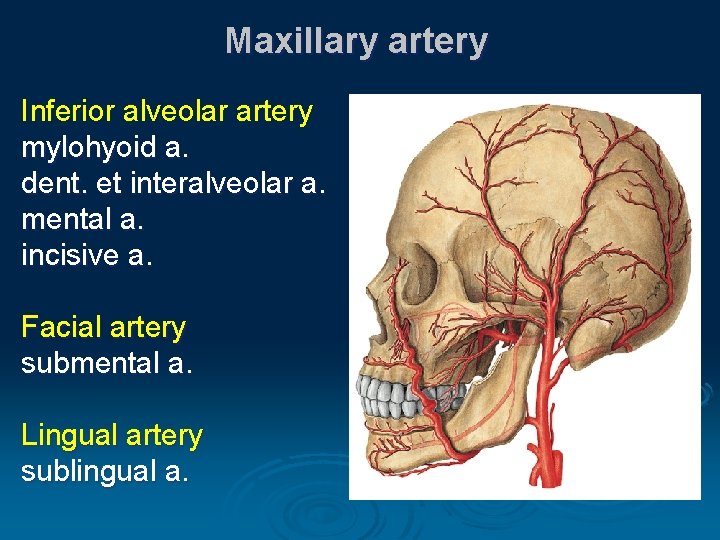 Maxillary artery

Inferior alveolar artery
mylohyoid a.
dent. et interalveolar a.
mental a.
incisive a.

Facial artery
submental a.

Lingual artery
sublingual a.